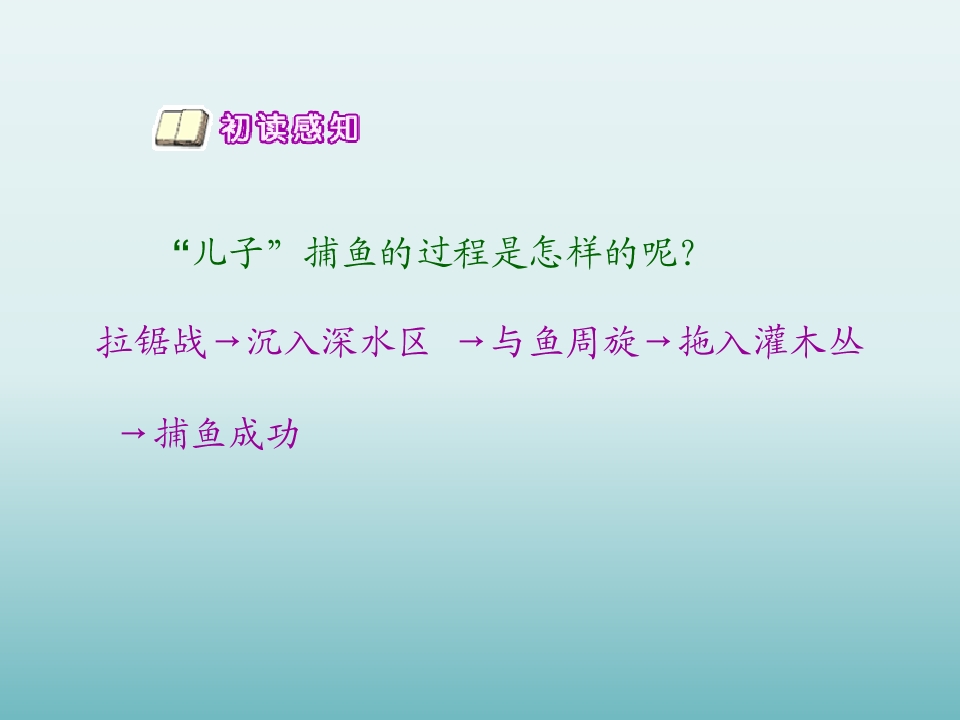 初读感知

“儿子”捕鱼的过程是怎样的呢?

拉锯战→沉入深水区 →与鱼周旋→拖入灌木丛→捕鱼成功